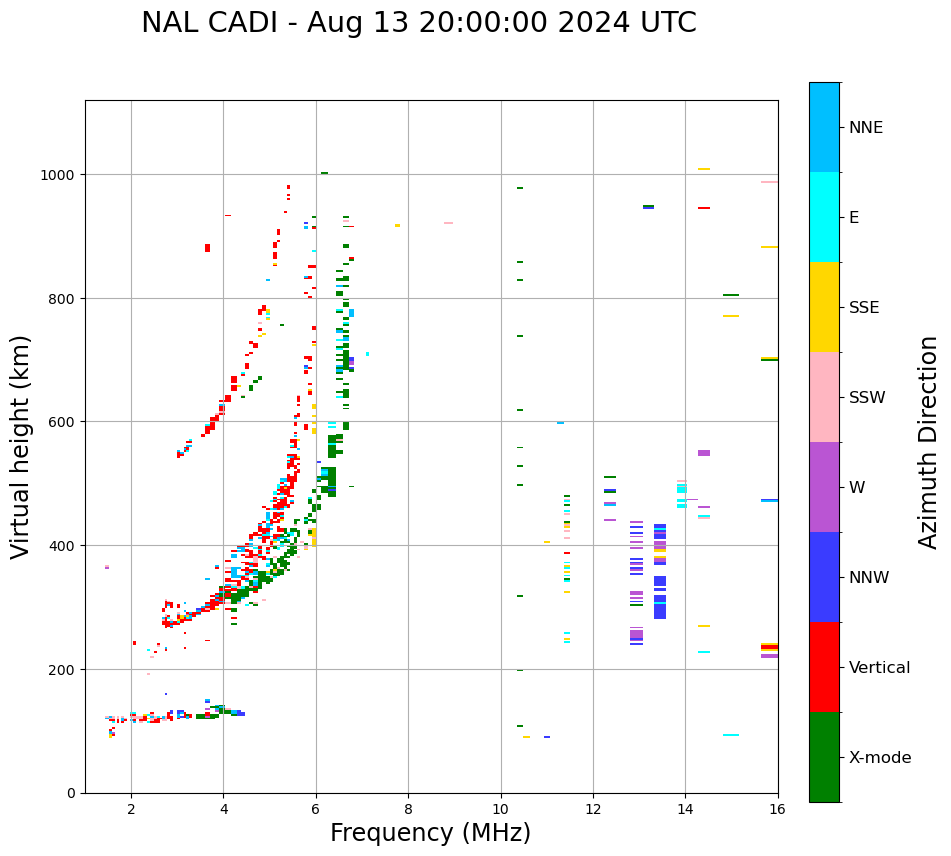 NAL CADI - Aug 13 20:00:00 2024 UTC

Virtual height (km)

1000
800
600
400
200
0

2
4
6
8
10
12
14
16

Frequency (MHz)

NNE
E
SSE
SSW
W
NNW
Vertical
X-mode

Azimuth Direction